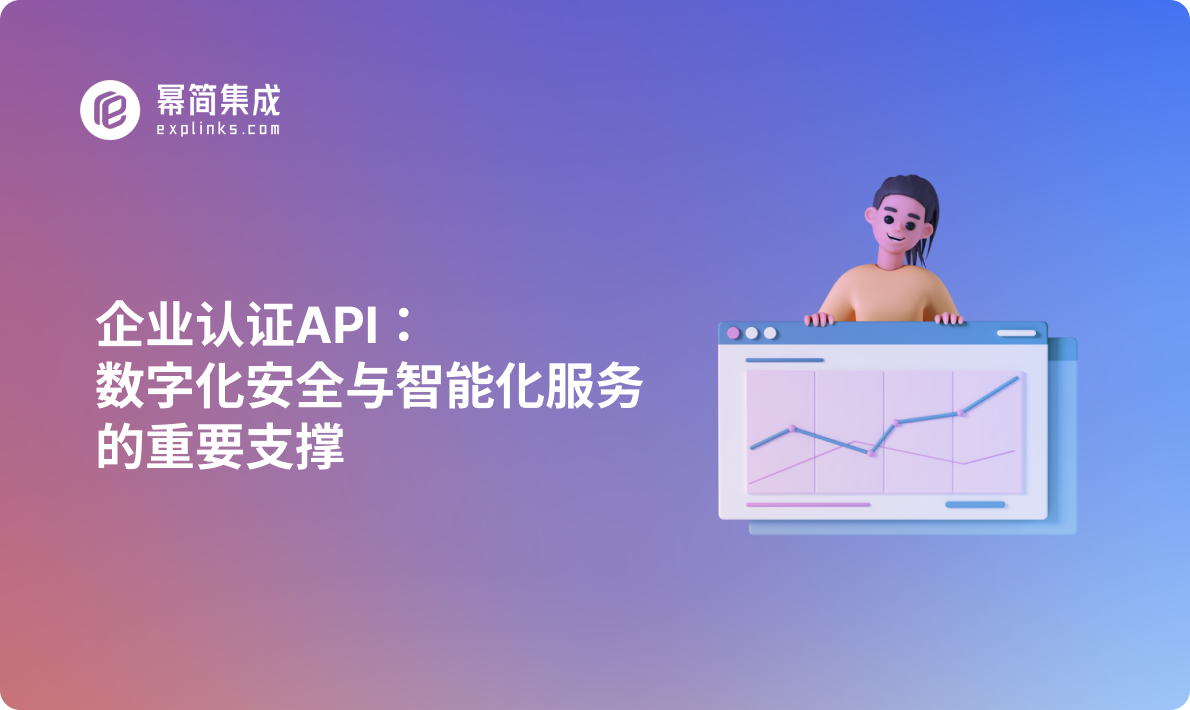 幂简集成
explinks.com

企业认证API：
数字化安全与智能化服务的重要支撑